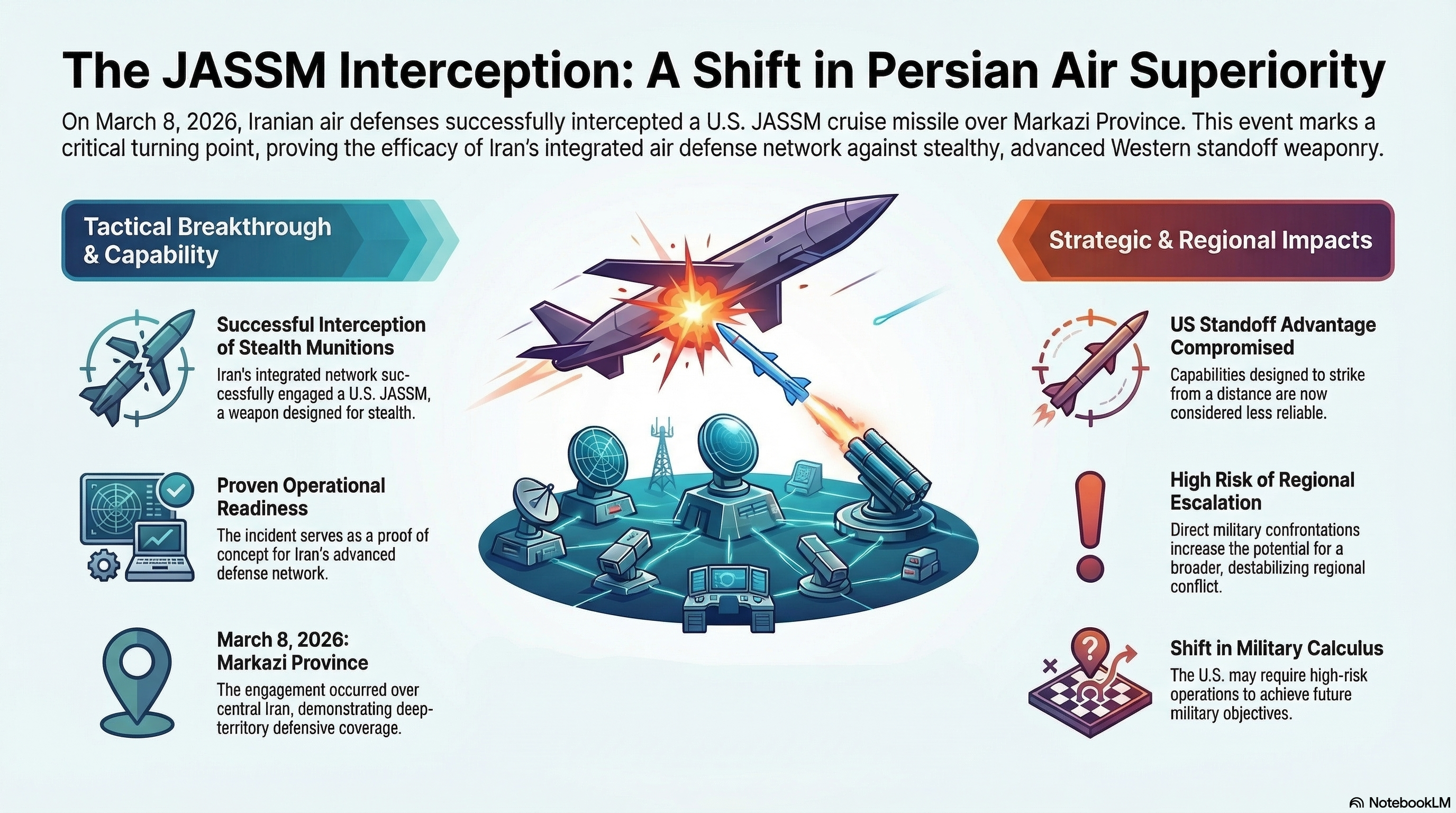 The JASSM Interception: A Shift in Persian Air Superiority

On March 8, 2026, Iranian air defenses successfully intercepted a U.S. JASSM cruise missile over Markazi Province. This event marks a critical turning point, proving the efficacy of Iran's integrated air defense network against stealthy, advanced Western standoff weaponry.

Tactical Breakthrough & Capability

Successful Interception of Stealth Munitions

Iran's integrated network successfully engaged a U.S. JASSM, a weapon designed for stealth.

Proven Operational Readiness

The incident serves as a proof of concept for Iran's advanced defense network.

March 8, 2026: Markazi Province

The engagement occurred over central Iran, demonstrating deep-territory defensive coverage.

Strategic & Regional Impacts

US Standoff Advantage Compromised

Capabilities designed to strike from a distance are now considered less reliable.

High Risk of Regional Escalation

Direct military confrontations increase the potential for a broader, destabilizing regional conflict.

Shift in Military Calculus

The U.S. may require high-risk operations to achieve future military objectives.

NotebookLM